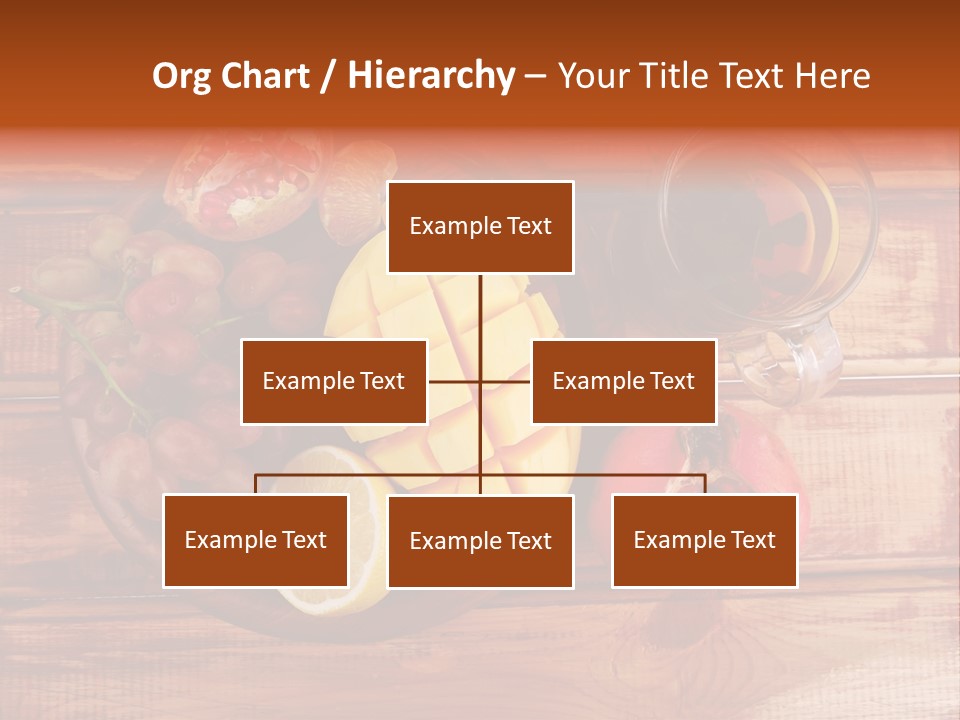 Org Chart / Hierarchy – Your Title Text Here

Example Text

Example Text

Example Text

Example Text

Example Text

Example Text